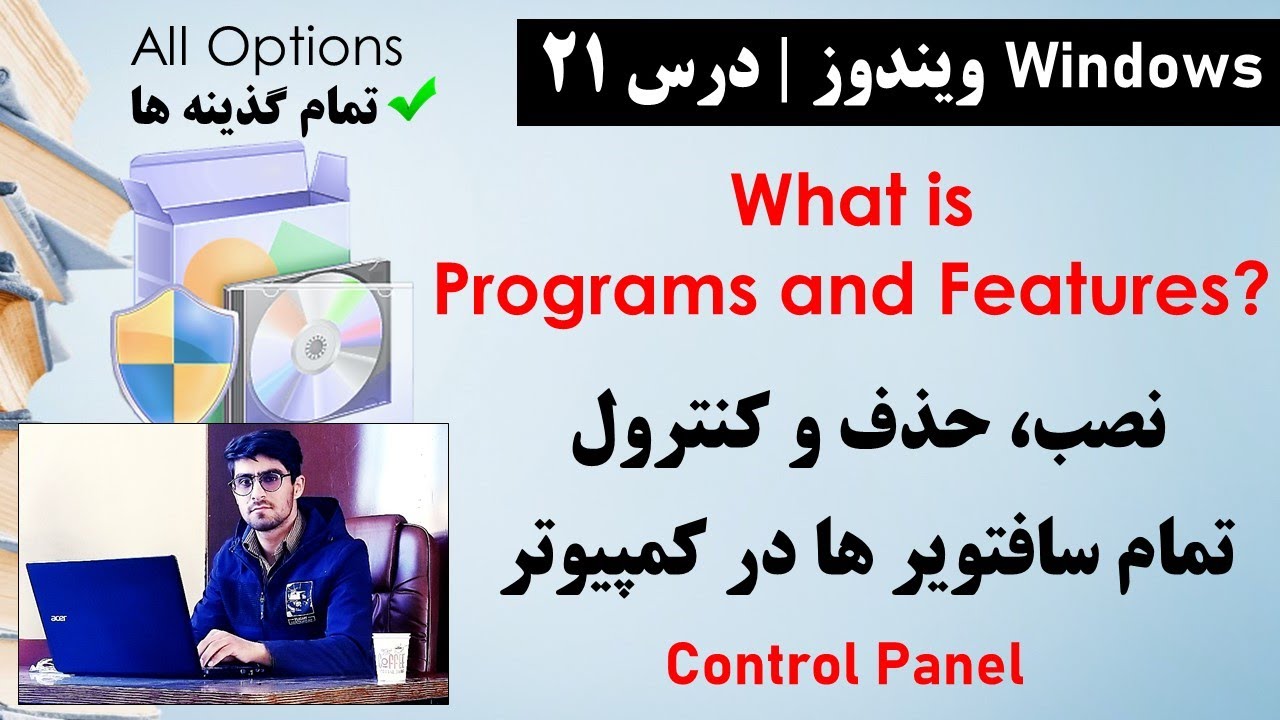 All Options
تمام گذینه ها

Windows ویندوز | درس ۲۱

What is Programs and Features?

نصب، حذف و کنترول تمام سافتویر ها در کمپیوتر

Control Panel

acer